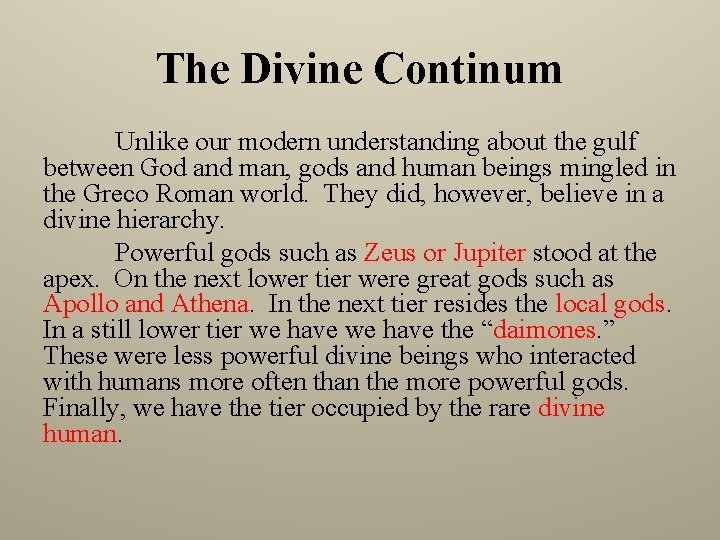 The Divine Continum

Unlike our modern understanding about the gulf between God and man, gods and human beings mingled in the Greco Roman world. They did, however, believe in a divine hierarchy.

Powerful gods such as Zeus or Jupiter stood at the apex. On the next lower tier were great gods such as Apollo and Athena. In the next tier resides the local gods. In a still lower tier we have we have the “daimones.” These were less powerful divine beings who interacted with humans more often than the more powerful gods. Finally, we have the tier occupied by the rare divine human.